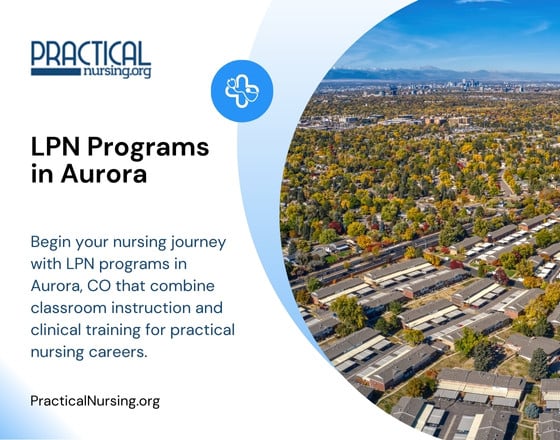 PRACTICAL
nursing.org

LPN Programs in Aurora

Begin your nursing journey with LPN programs in Aurora, CO that combine classroom instruction and clinical training for practical nursing careers.

PracticalNursing.org